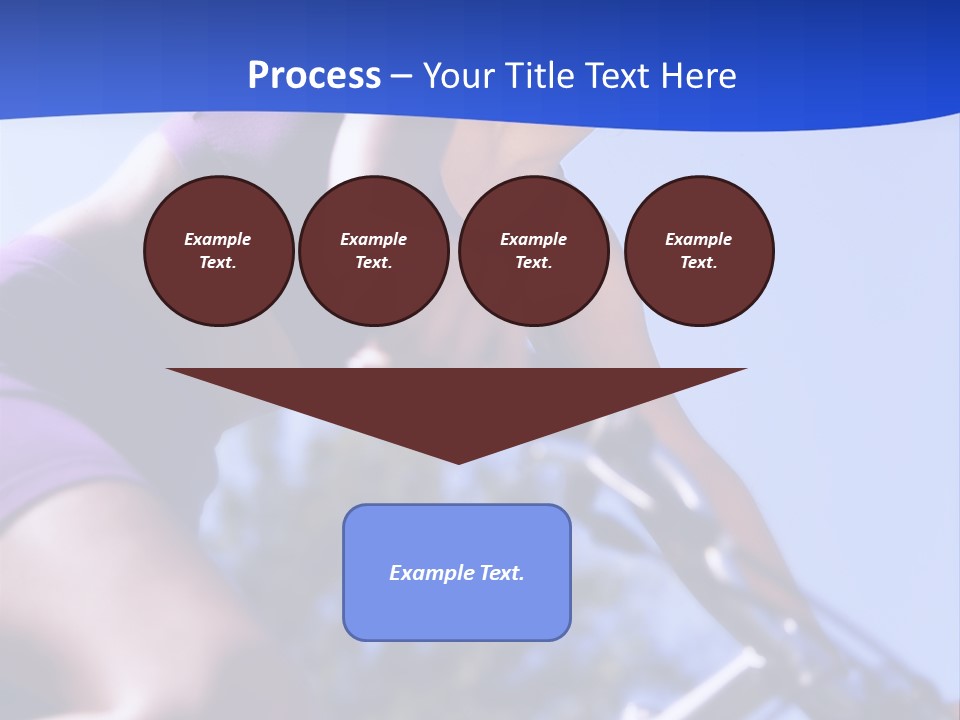 Process – Your Title Text Here

Example Text.

Example Text.

Example Text.

Example Text.

Example Text.